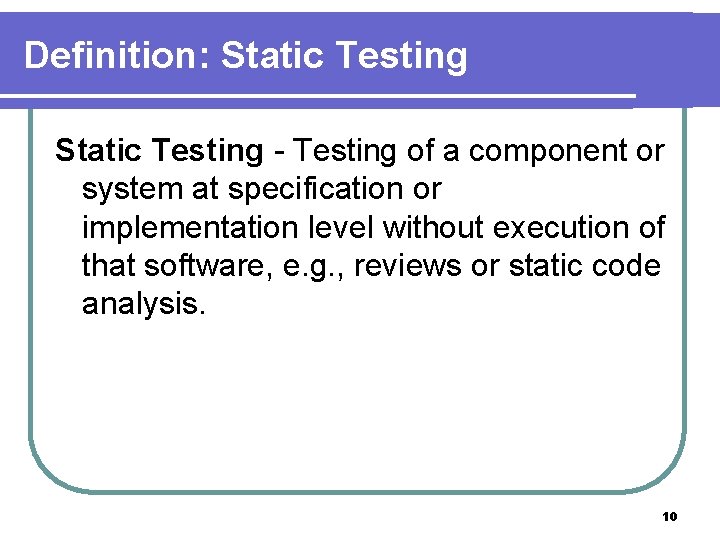 Definition: Static Testing

Static Testing - Testing of a component or system at specification or implementation level without execution of that software, e.g., reviews or static code analysis.

10